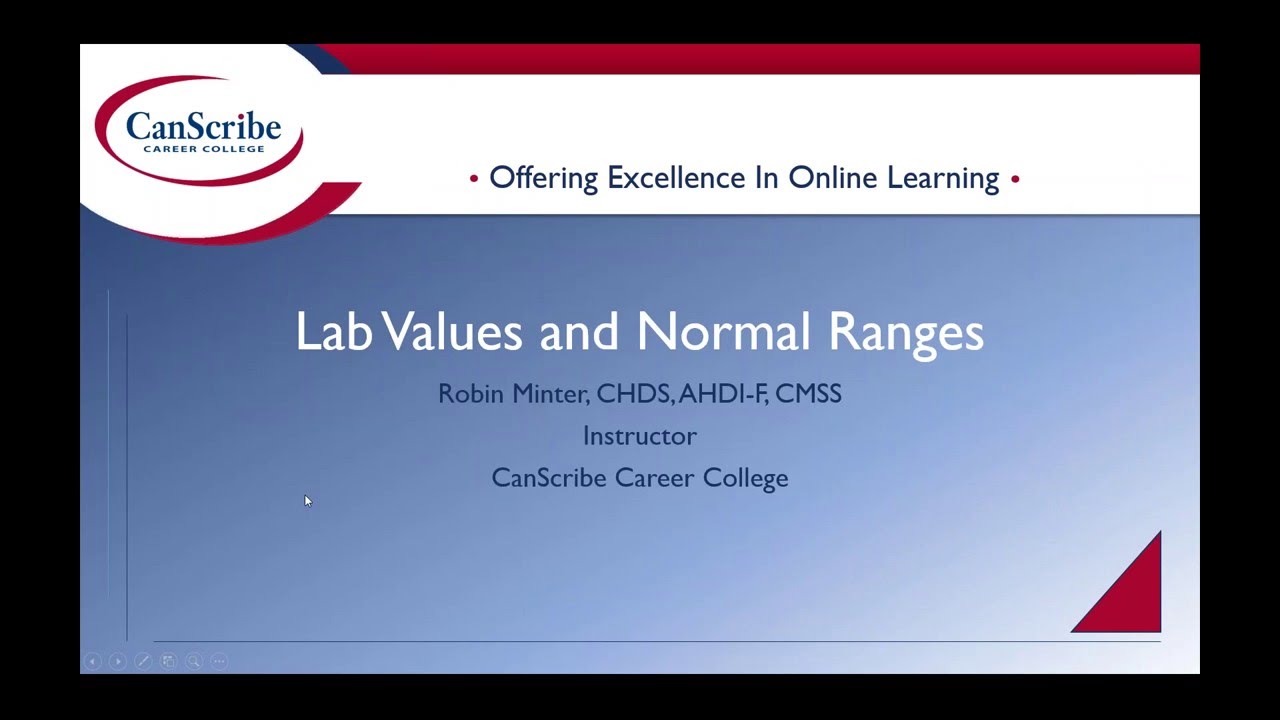 CanScribe
CAREER COLLEGE

• Offering Excellence In Online Learning •

Lab Values and Normal Ranges

Robin Minter, CHDS, AHDI-F, CMSS

Instructor

CanScribe Career College